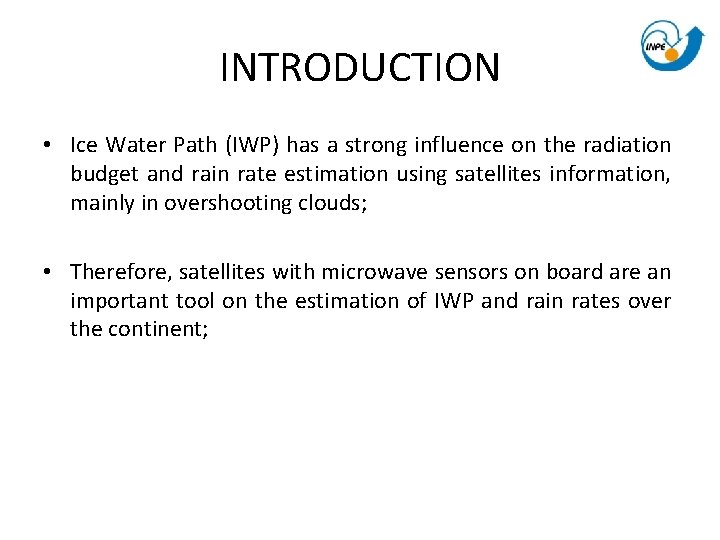 INPE

INTRODUCTION

• Ice Water Path (IWP) has a strong influence on the radiation budget and rain rate estimation using satellites information, mainly in overshooting clouds;

• Therefore, satellites with microwave sensors on board are an important tool on the estimation of IWP and rain rates over the continent;